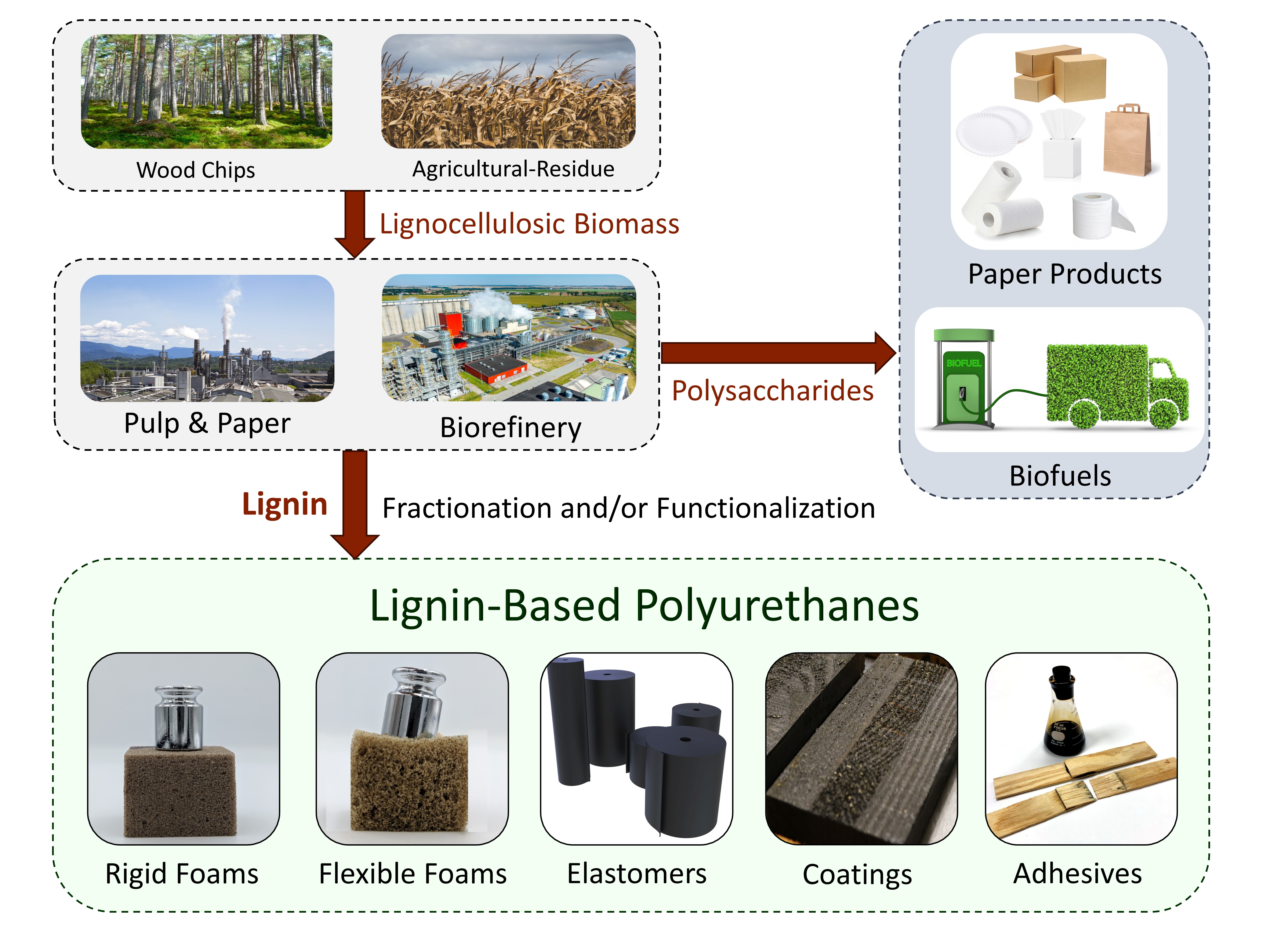 Wood Chips

Agricultural-Residue

Lignocellulosic Biomass

Pulp & Paper

Biorefinery

Polysaccharides

Paper Products

BIOFUEL

Biofuels

Lignin

Fractionation and/or Functionalization

Lignin-Based Polyurethanes

Rigid Foams

Flexible Foams

Elastomers

Coatings

Adhesives